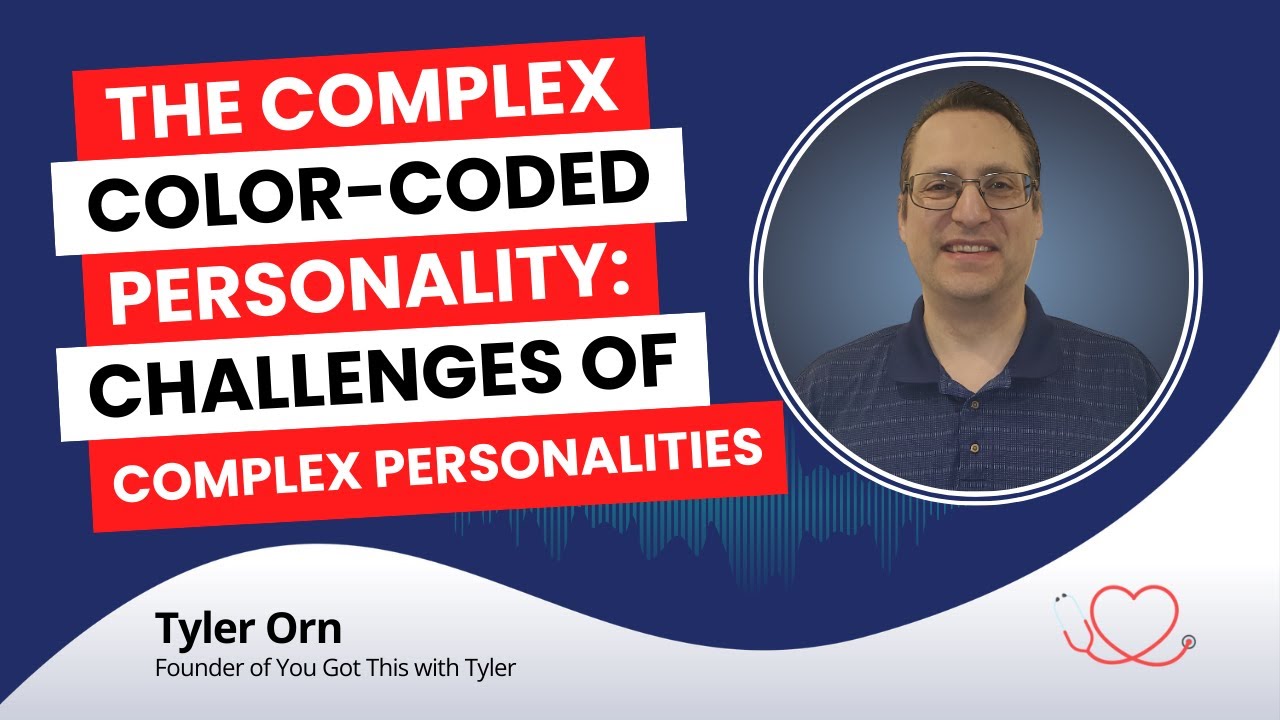 THE COMPLEX
COLOR-CODED
PERSONALITY:
CHALLENGES OF
COMPLEX PERSONALITIES

Tyler Orn
Founder of You Got This with Tyler